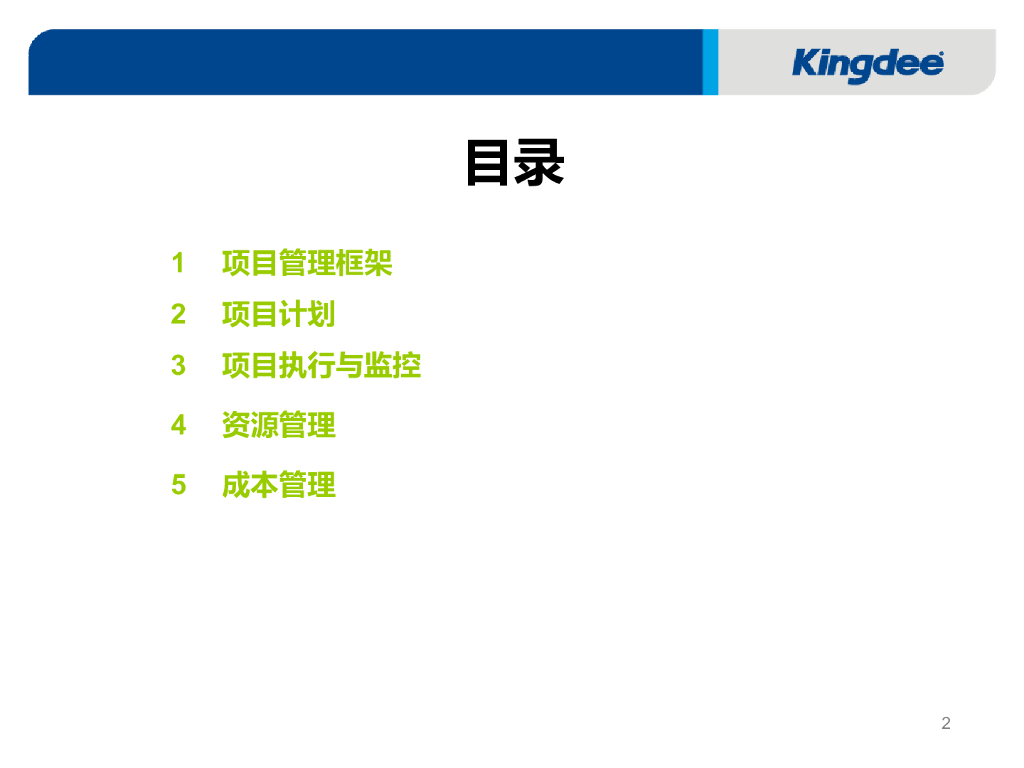 Kingdee

目录

1 项目管理框架

2 项目计划

3 项目执行与监控

4 资源管理

5 成本管理

2